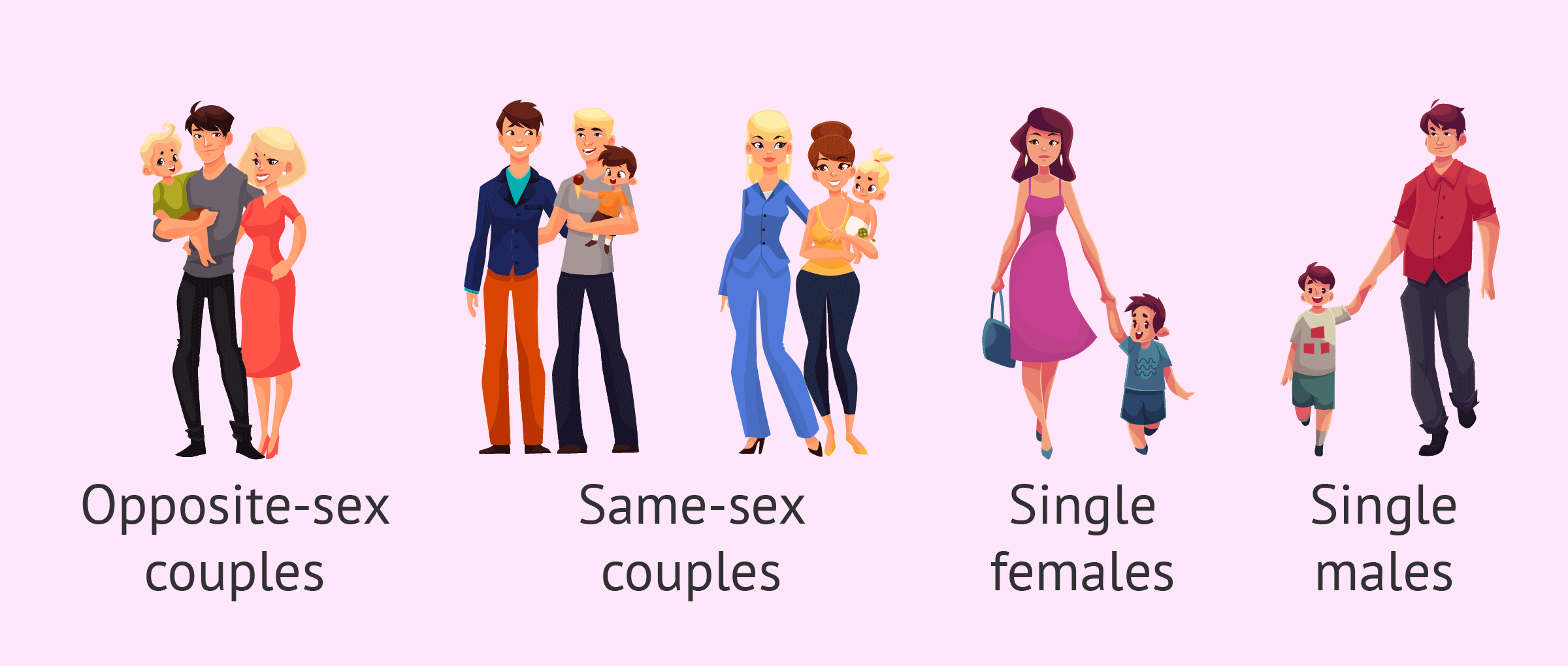 Opposite-sex couples

Same-sex couples

Single females

Single males